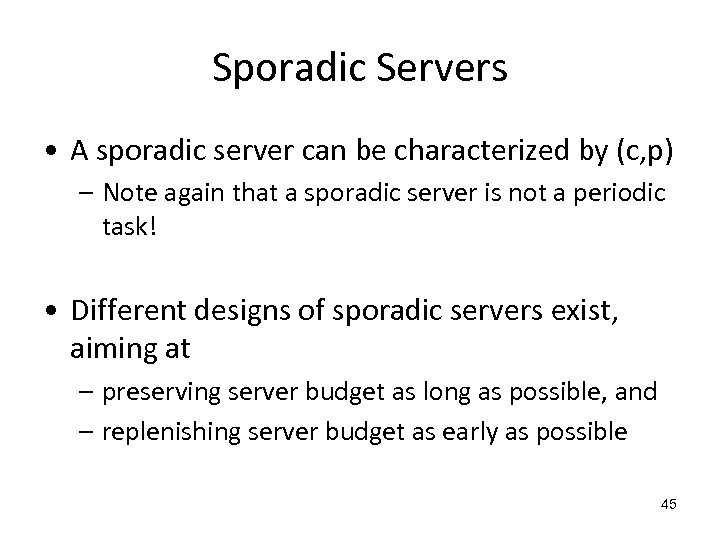 Sporadic Servers

• A sporadic server can be characterized by (c,p)
  – Note again that a sporadic server is not a periodic task!

• Different designs of sporadic servers exist, aiming at
  – preserving server budget as long as possible, and
  – replenishing server budget as early as possible

45